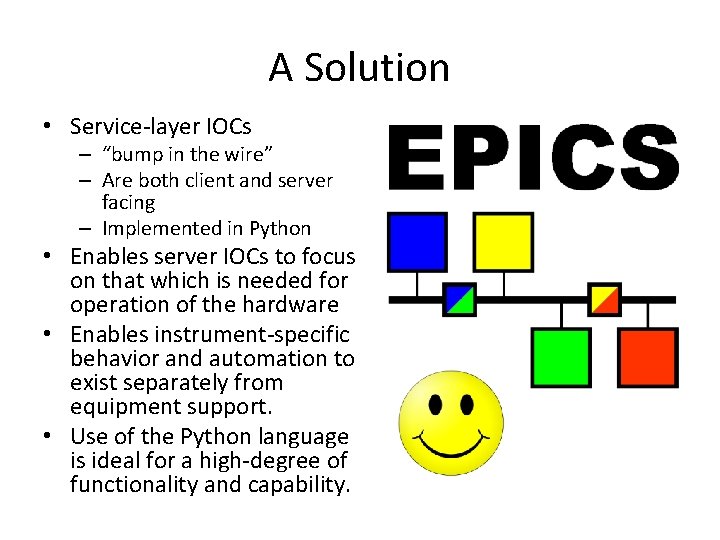 A Solution

• Service-layer IOCs
  – “bump in the wire”
  – Are both client and server facing
  – Implemented in Python
• Enables server IOCs to focus on that which is needed for operation of the hardware
• Enables instrument-specific behavior and automation to exist separately from equipment support.
• Use of the Python language is ideal for a high-degree of functionality and capability.

EPICS